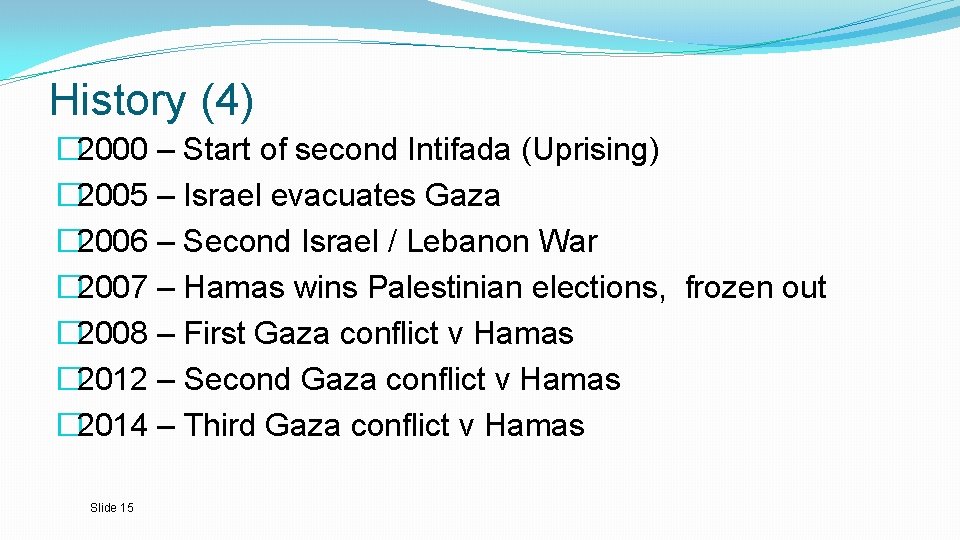 History (4)

�2000 – Start of second Intifada (Uprising)
�2005 – Israel evacuates Gaza
�2006 – Second Israel / Lebanon War
�2007 – Hamas wins Palestinian elections, frozen out
�2008 – First Gaza conflict v Hamas
�2012 – Second Gaza conflict v Hamas
�2014 – Third Gaza conflict v Hamas

Slide 15